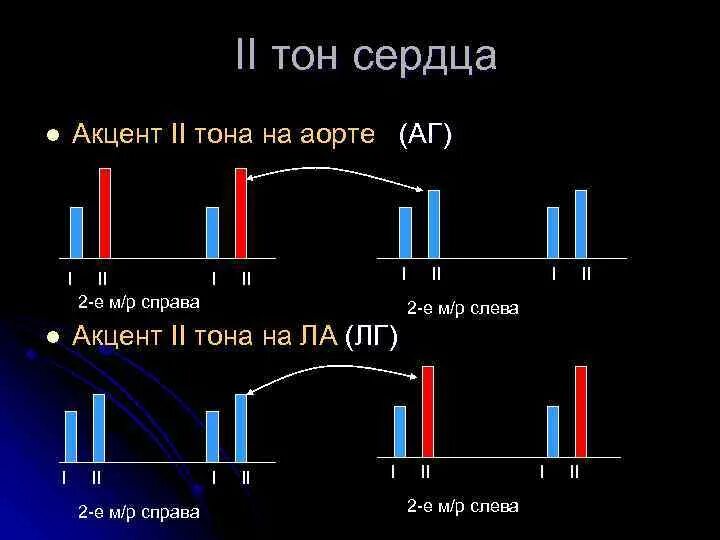 II тон сердца

Акцент II тона на аорте (АГ)

I II I II

2-е м/р справа

I II I II

2-е м/р слева

Акцент II тона на ЛА (ЛГ)

I II I II

2-е м/р справа

I II I II

2-е м/р слева